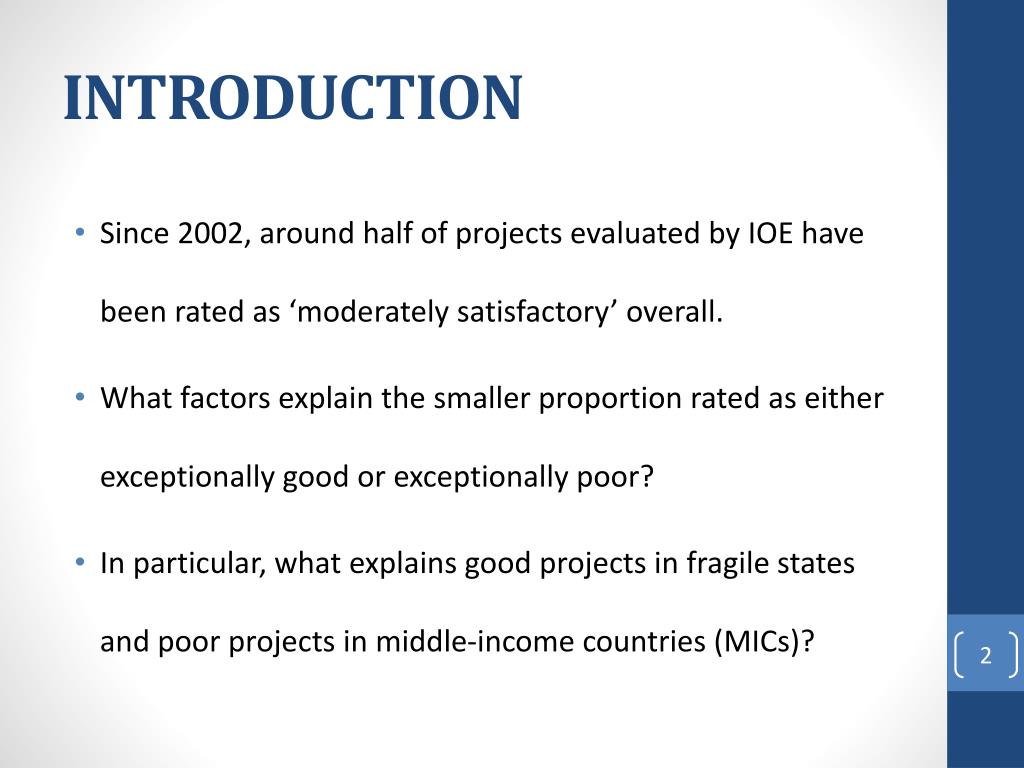 INTRODUCTION

• Since 2002, around half of projects evaluated by IOE have been rated as ‘moderately satisfactory’ overall.

• What factors explain the smaller proportion rated as either exceptionally good or exceptionally poor?

• In particular, what explains good projects in fragile states and poor projects in middle-income countries (MICs)?

2